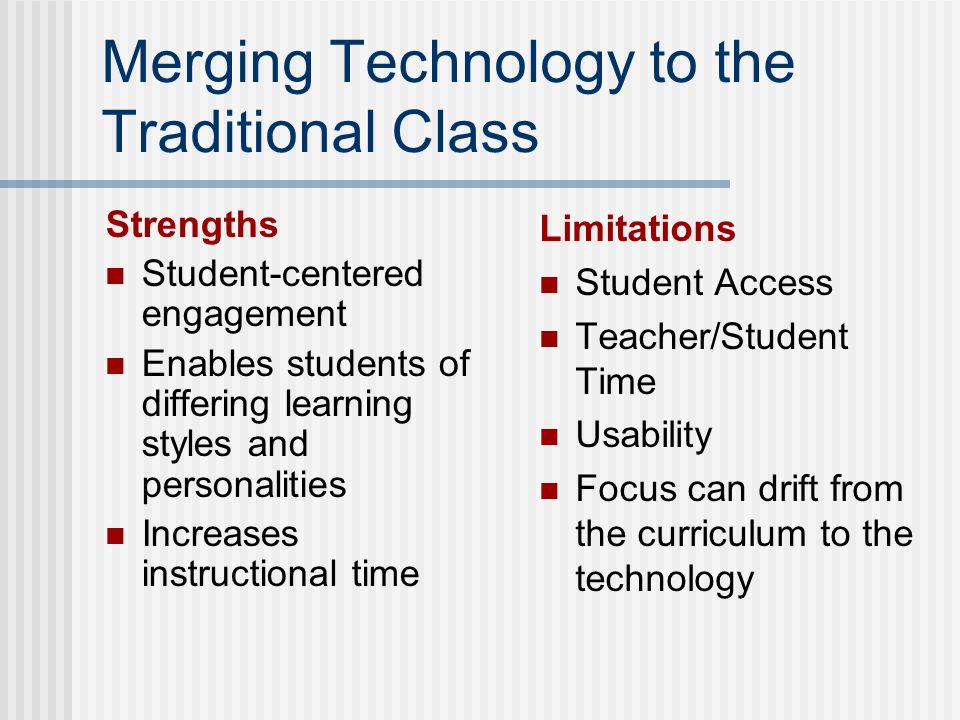 Merging Technology to the Traditional Class

Strengths
- Student-centered engagement
- Enables students of differing learning styles and personalities
- Increases instructional time

Limitations
- Student Access
- Teacher/Student Time
- Usability
- Focus can drift from the curriculum to the technology